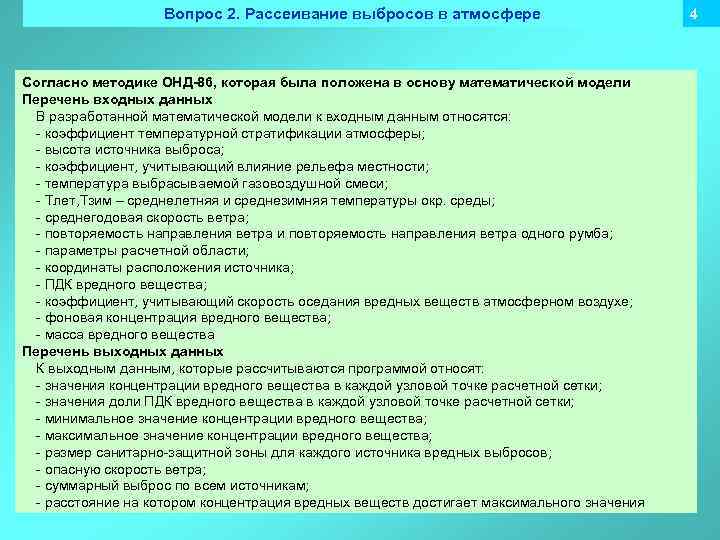 Вопрос 2. Рассеивание выбросов в атмосфере

4

Согласно методике ОНД-86, которая была положена в основу математической модели
Перечень входных данных
В разработанной математической модели к входным данным относятся:
- коэффициент температурной стратификации атмосферы;
- высота источника выброса;
- коэффициент, учитывающий влияние рельефа местности;
- температура выбрасываемой газовоздушной смеси;
- Тлет,Тзим – среднелетняя и среднезимняя температуры окр. среды;
- среднегодовая скорость ветра;
- повторяемость направления ветра и повторяемость направления ветра одного румба;
- параметры расчетной области;
- координаты расположения источника;
- ПДК вредного вещества;
- коэффициент, учитывающий скорость оседания вредных веществ атмосферном воздухе;
- фоновая концентрация вредного вещества;
- масса вредного вещества
Перечень выходных данных
К выходным данным, которые рассчитываются программой относят:
- значения концентрации вредного вещества в каждой узловой точке расчетной сетки;
- значения доли ПДК вредного вещества в каждой узловой точке расчетной сетки;
- минимальное значение концентрации вредного вещества;
- максимальное значение концентрации вредного вещества;
- размер санитарно-защитной зоны для каждого источника вредных выбросов;
- опасную скорость ветра;
- суммарный выброс по всем источникам;
- расстояние на котором концентрация вредных веществ достигает максимального значения